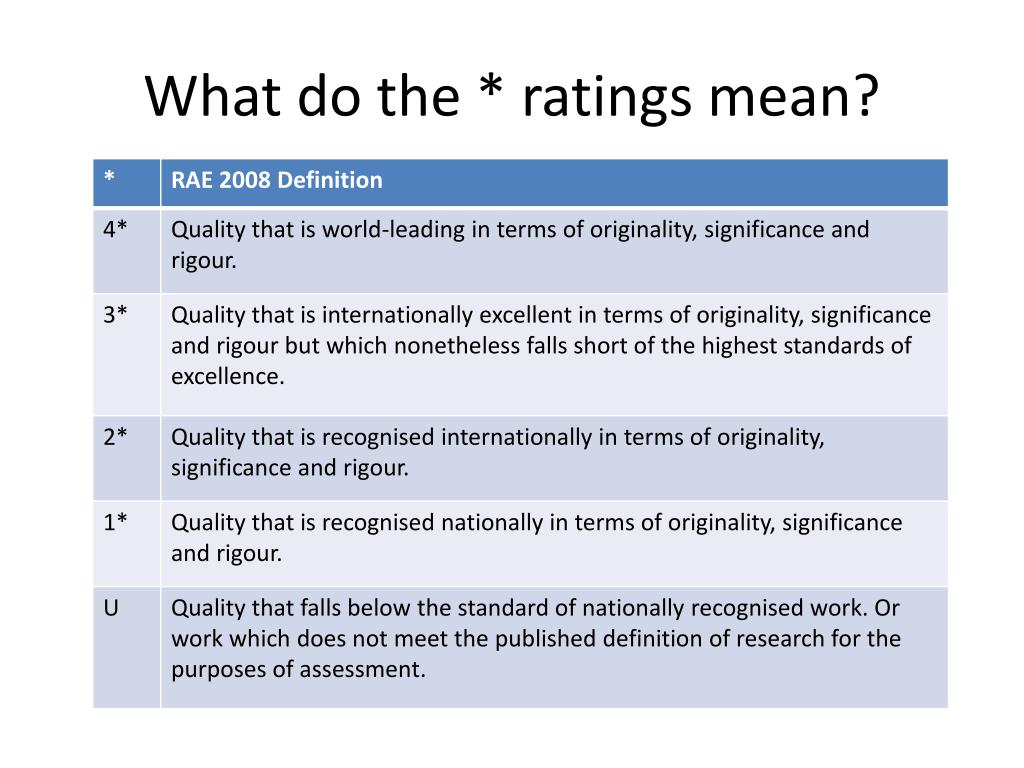 What do the * ratings mean?

| * | RAE 2008 Definition |
|---|---|
| 4* | Quality that is world-leading in terms of originality, significance and rigour. |
| 3* | Quality that is internationally excellent in terms of originality, significance and rigour but which nonetheless falls short of the highest standards of excellence. |
| 2* | Quality that is recognised internationally in terms of originality, significance and rigour. |
| 1* | Quality that is recognised nationally in terms of originality, significance and rigour. |
| U | Quality that falls below the standard of nationally recognised work. Or work which does not meet the published definition of research for the purposes of assessment. |